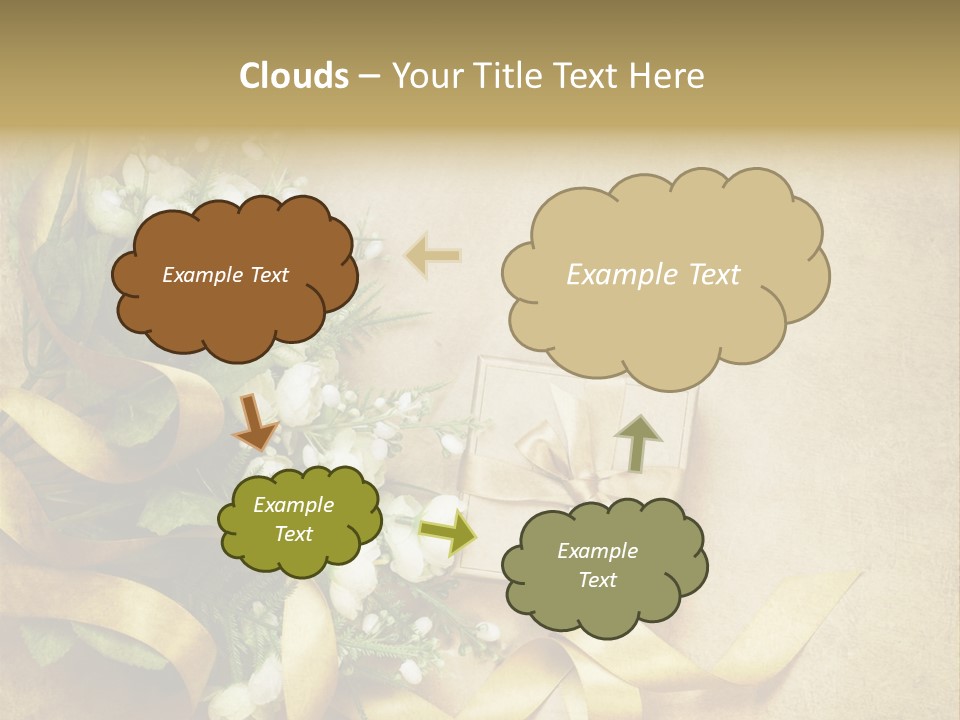 Clouds – Your Title Text Here

Example Text

Example Text

Example Text

Example Text